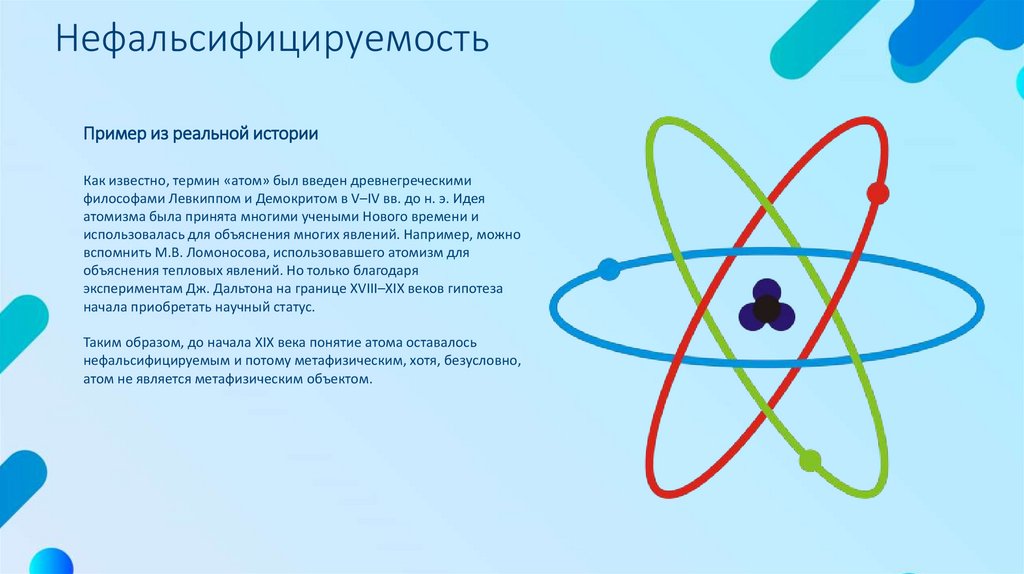 Нефальсифицируемость

Пример из реальной истории

Как известно, термин «атом» был введен древнегреческими философами Левкиппом и Демокритом в V–IV вв. до н. э. Идея атомизма была принята многими учеными Нового времени и использовалась для объяснения многих явлений. Например, можно вспомнить М.В. Ломоносова, использовавшего атомизм для объяснения тепловых явлений. Но только благодаря экспериментам Дж. Дальтона на границе XVIII–XIX веков гипотеза начала приобретать научный статус.

Таким образом, до начала XIX века понятие атома оставалось нефальсифицируемым и потому метафизическим, хотя, безусловно, атом не является метафизическим объектом.